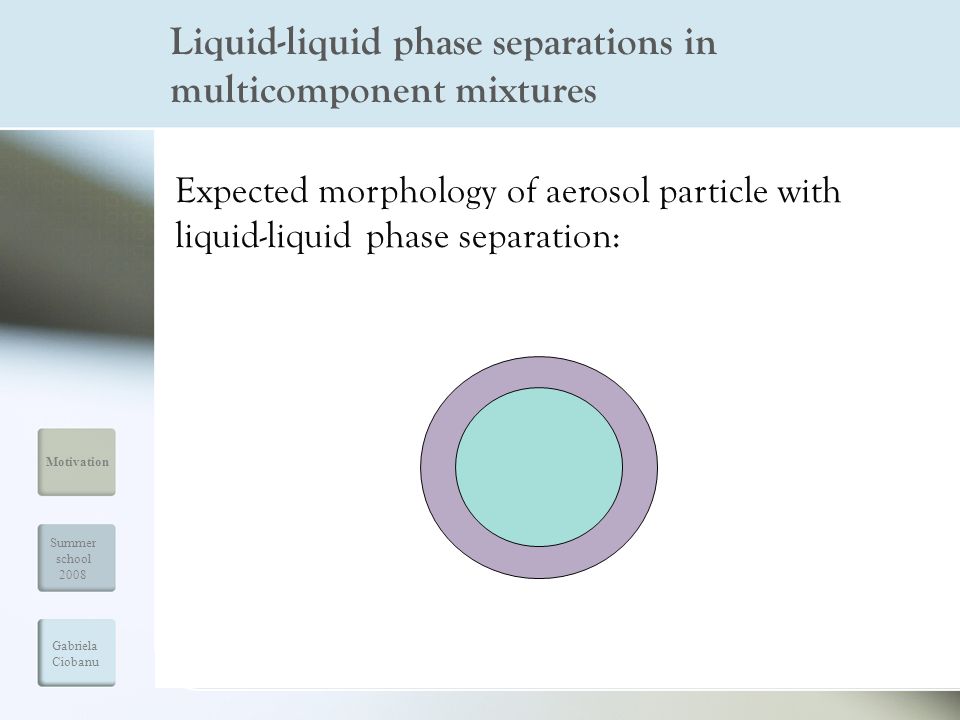 Liquid-liquid phase separations in multicomponent mixtures

Expected morphology of aerosol particle with liquid-liquid phase separation:

Motivation

Summer school 2008

Gabriela Ciobanu